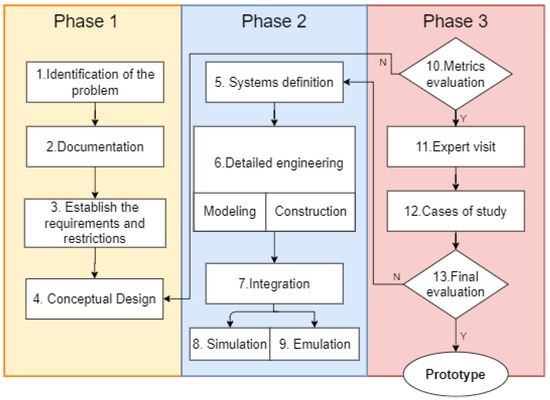 Phase 1

1.Identification of the problem

2.Documentation

3. Establish the requirements and restrictions

4. Conceptual Design

Phase 2

5. Systems definition

6.Detailed engineering

Modeling

Construction

7.Integration

8. Simulation

9. Emulation

Phase 3

N

10.Metrics evaluation

Y

11.Expert visit

12.Cases of study

N

13.Final evaluation

Y

Prototype